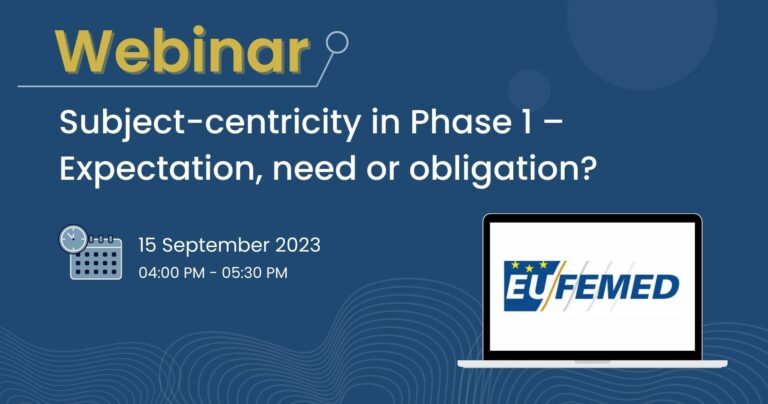 Webinar

Subject-centricity in Phase 1 – Expectation, need or obligation?

15 September 2023
04:00 PM - 05:30 PM

EUFEMED